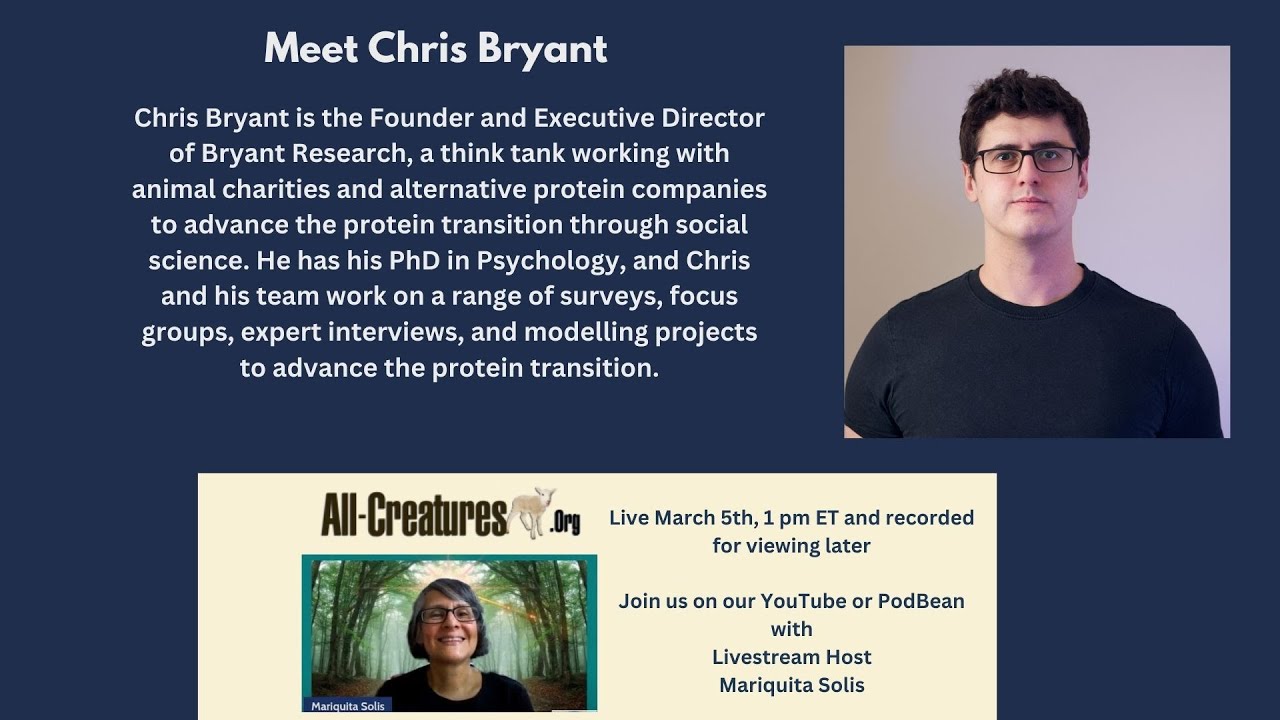 Meet Chris Bryant

Chris Bryant is the Founder and Executive Director of Bryant Research, a think tank working with animal charities and alternative protein companies to advance the protein transition through social science. He has his PhD in Psychology, and Chris and his team work on a range of surveys, focus groups, expert interviews, and modelling projects to advance the protein transition.

All-Creatures.Org

Mariquita Solis

Live March 5th, 1 pm ET and recorded for viewing later

Join us on our YouTube or PodBean with
Livestream Host
Mariquita Solis